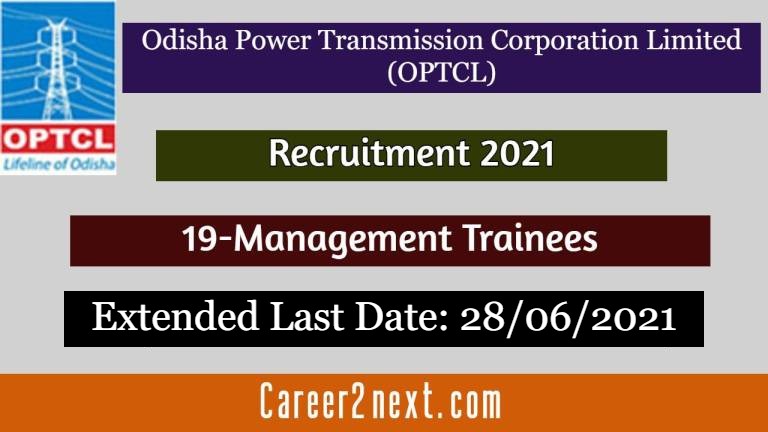 OPTCL
Lifeline of Odisha

Odisha Power Transmission Corporation Limited (OPTCL)

Recruitment 2021

19-Management Trainees

Extended Last Date: 28/06/2021

Career2next.com